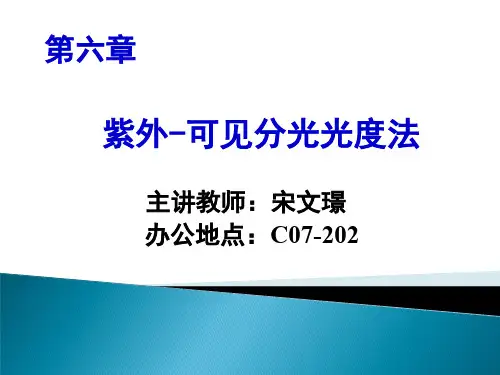 第六章

紫外-可见分光光度法

主讲教师：宋文璟
办公地点：C07-202